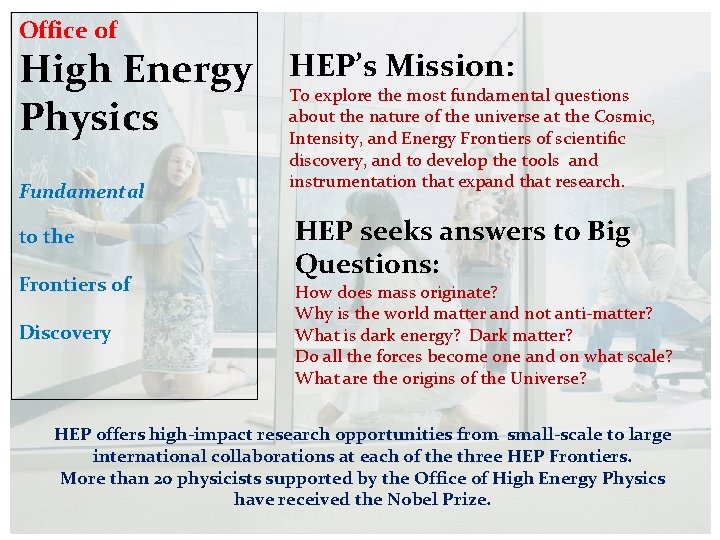 Office of
High Energy Physics

Fundamental

to the

Frontiers of

Discovery

HEP's Mission:
To explore the most fundamental questions about the nature of the universe at the Cosmic, Intensity, and Energy Frontiers of scientific discovery, and to develop the tools and instrumentation that expand that research.

HEP seeks answers to Big Questions:
How does mass originate?
Why is the world matter and not anti-matter?
What is dark energy? Dark matter?
Do all the forces become one and on what scale?
What are the origins of the Universe?

HEP offers high-impact research opportunities from small-scale to large international collaborations at each of the three HEP Frontiers.
More than 20 physicists supported by the Office of High Energy Physics have received the Nobel Prize.